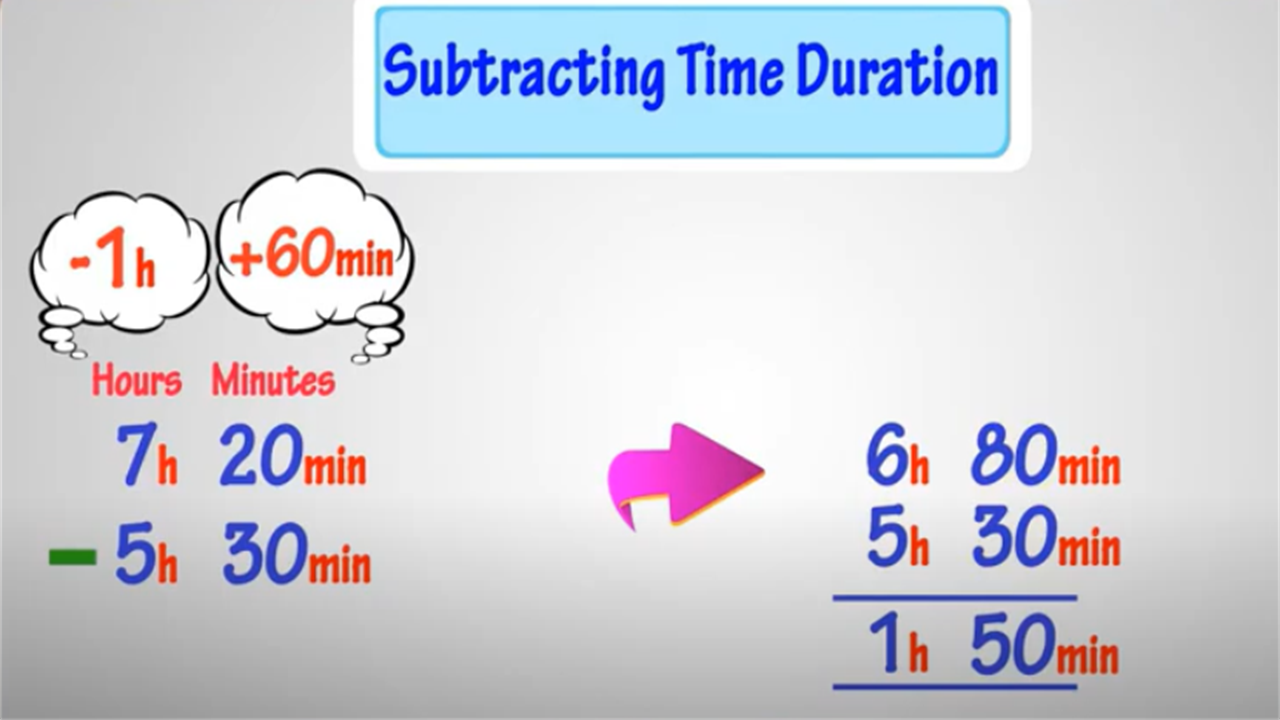 Subtracting Time Duration

-1h +60min

Hours Minutes

7h 20min
− 5h 30min

6h 80min
5h 30min

1h 50min